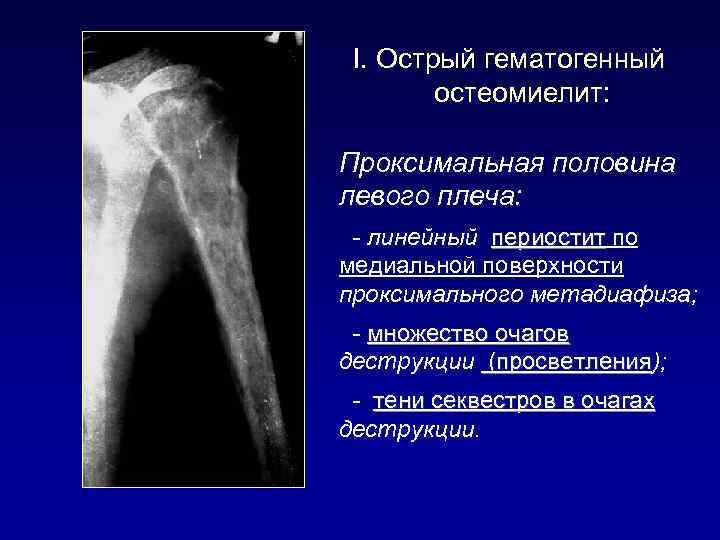 I. Острый гематогенный остеомиелит:

Проксимальная половина левого плеча:

- линейный периостит по медиальной поверхности проксимального метадиафиза;

- множество очагов деструкции (просветления);

- тени секвестров в очагах деструкции.